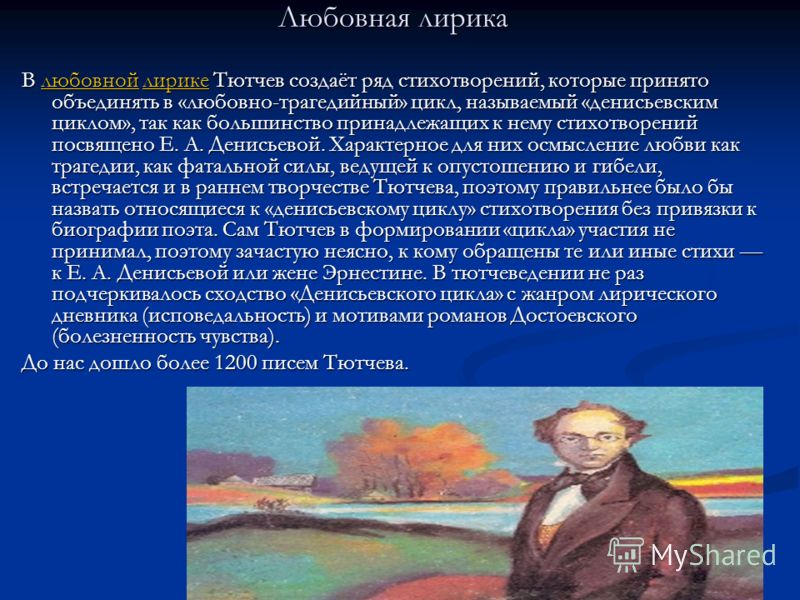 Любовная лирика

В любовной лирике Тютчев создаёт ряд стихотворений, которые принято объединять в «любовно-трагедийный» цикл, называемый «денисьевским циклом», так как большинство принадлежащих к нему стихотворений посвящено Е. А. Денисьевой. Характерное для них осмысление любви как трагедии, как фатальной силы, ведущей к опустошению и гибели, встречается и в раннем творчестве Тютчева, поэтому правильнее было бы назвать относящиеся к «денисьевскому циклу» стихотворения без привязки к биографии поэта. Сам Тютчев в формировании «цикла» участия не принимал, поэтому зачастую неясно, к кому обращены те или иные стихи — к Е. А. Денисьевой или жене Эрнестине. В тютчеведении не раз подчеркивалось сходство «Денисьевского цикла» с жанром лирического дневника (исповедальность) и мотивами романов Достоевского (болезненность чувства).

До нас дошло более 1200 писем Тютчева.

MyShared